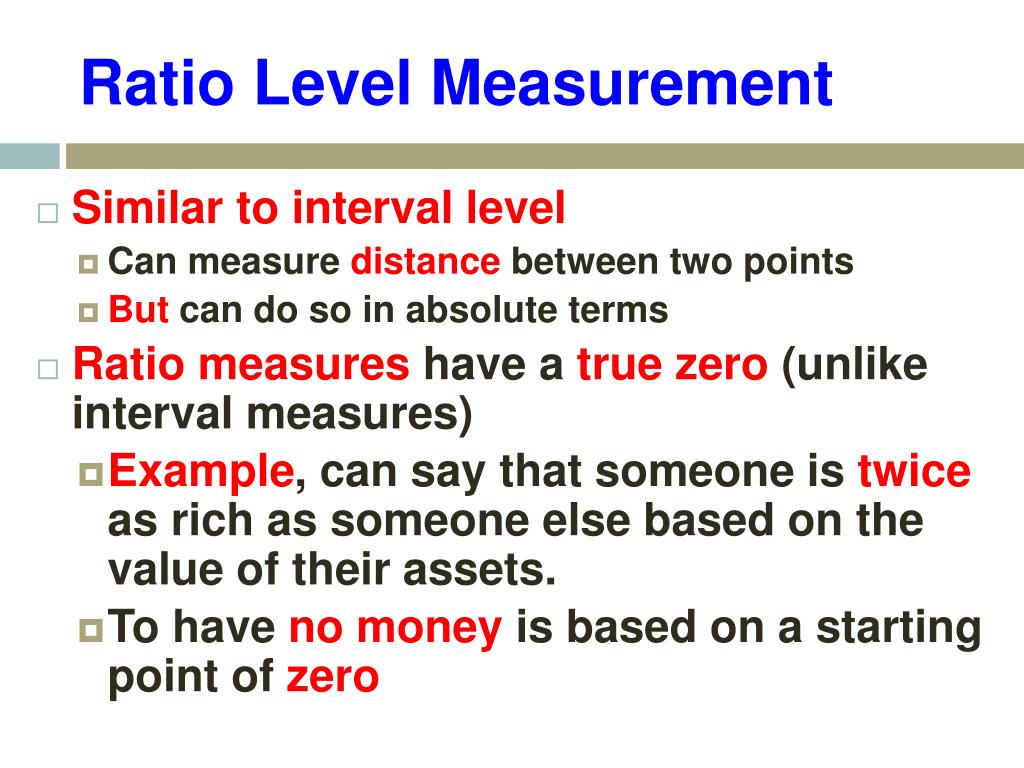 Ratio Level Measurement

Similar to interval level

Can measure distance between two points

But can do so in absolute terms

Ratio measures have a true zero (unlike interval measures)

Example, can say that someone is twice as rich as someone else based on the value of their assets.

To have no money is based on a starting point of zero